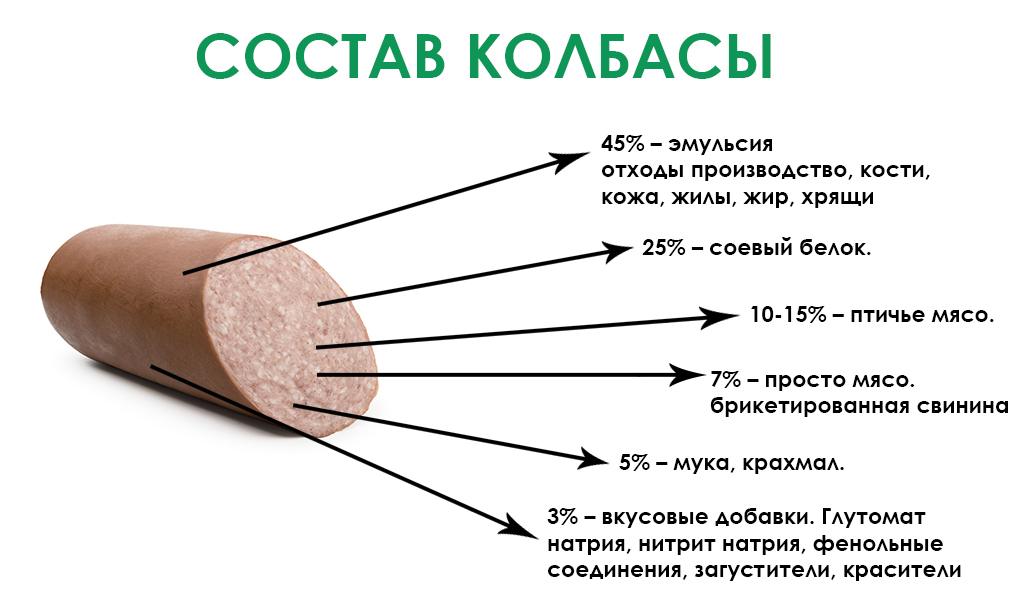 СОСТАВ КОЛБАСЫ

45% – эмульсия
отходы производство, кости, кожа, жилы, жир, хрящи

25% – соевый белок.

10-15% – птичье мясо.

7% – просто мясо.
брикетированная свинина

5% – мука, крахмал.

3% – вкусовые добавки. Глутомат натрия, нитрит натрия, фенольные соединения, загустители, красители